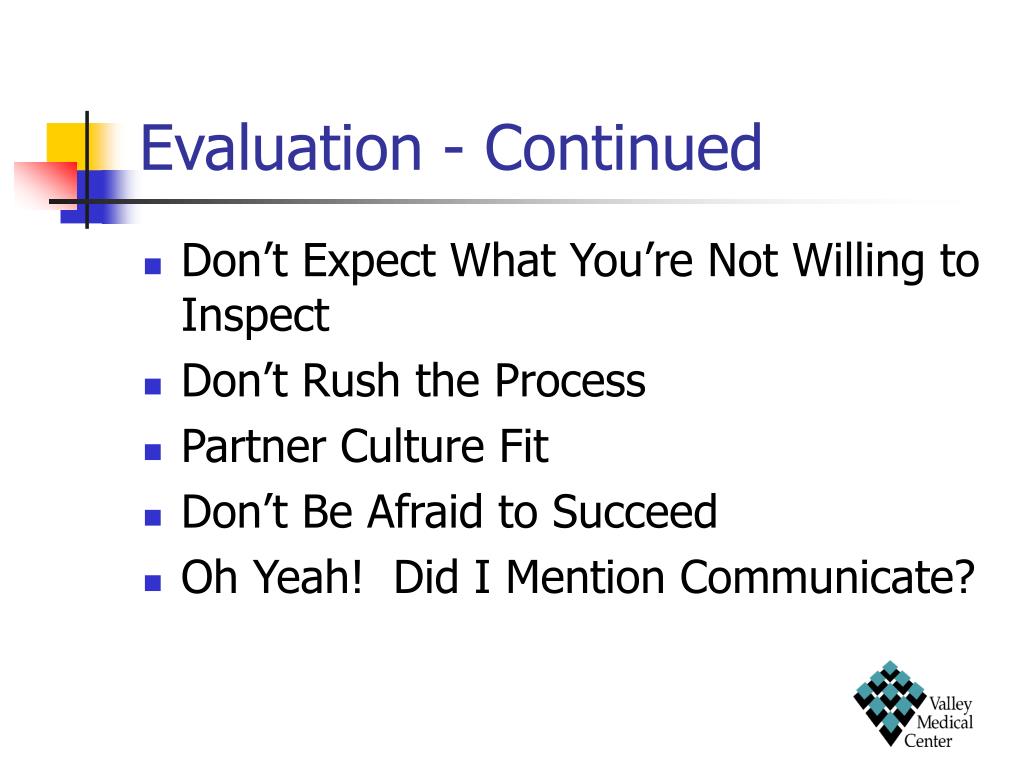 Evaluation - Continued

- Don’t Expect What You’re Not Willing to Inspect
- Don’t Rush the Process
- Partner Culture Fit
- Don’t Be Afraid to Succeed
- Oh Yeah!  Did I Mention Communicate?

Valley Medical Center